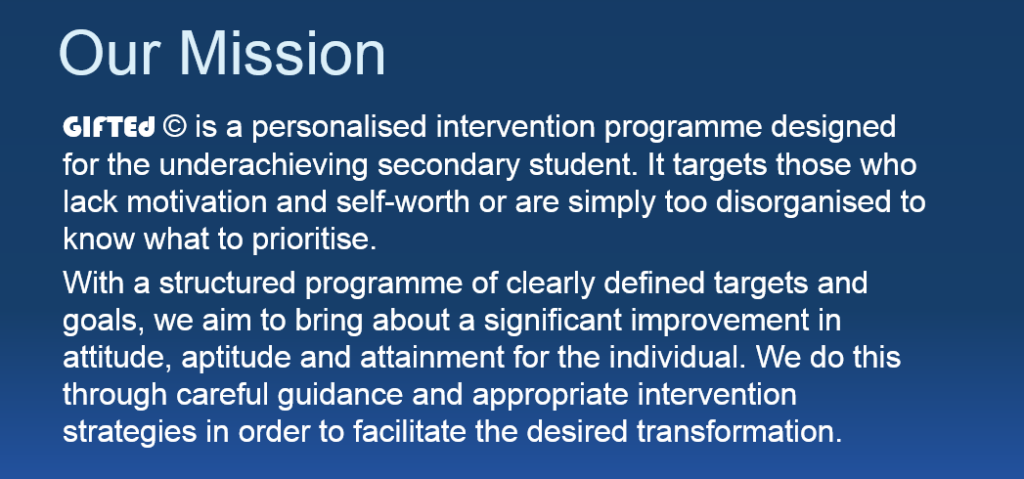 Our Mission

GIFTEd © is a personalised intervention programme designed for the underachieving secondary student. It targets those who lack motivation and self-worth or are simply too disorganised to know what to prioritise.

With a structured programme of clearly defined targets and goals, we aim to bring about a significant improvement in attitude, aptitude and attainment for the individual. We do this through careful guidance and appropriate intervention strategies in order to facilitate the desired transformation.